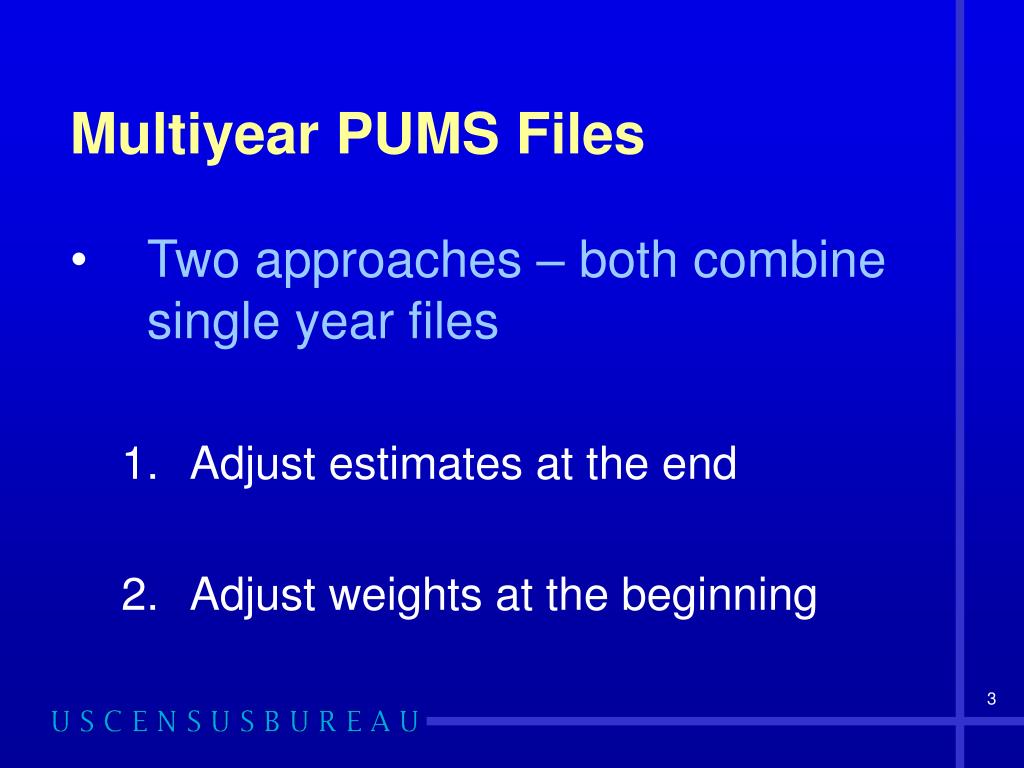 Multiyear PUMS Files

• Two approaches – both combine single year files

1. Adjust estimates at the end

2. Adjust weights at the beginning

3

USCENSUSBUREAU